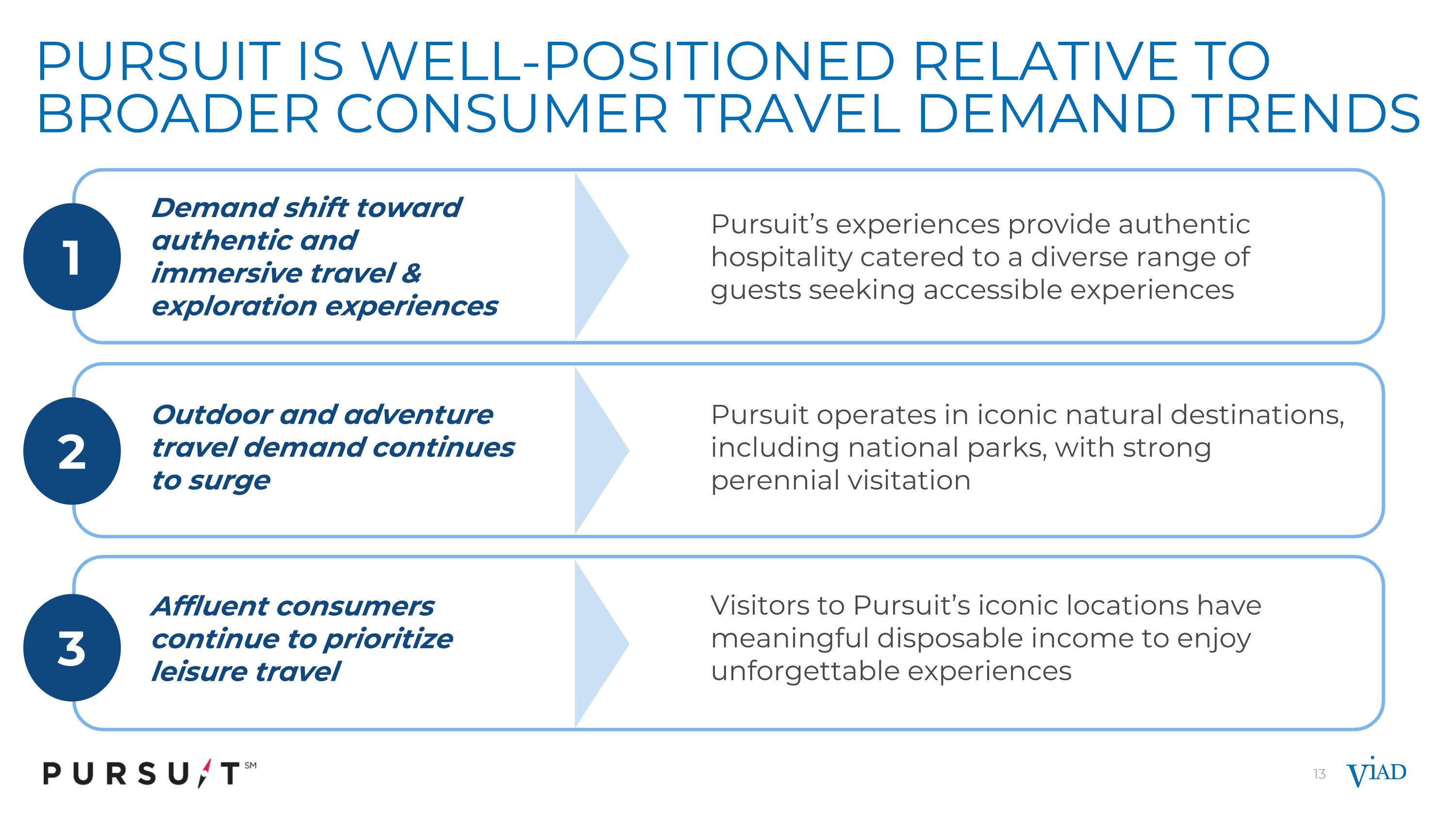 PURSUIT IS WELL-POSITIONED RELATIVE TO BROADER CONSUMER TRAVEL DEMAND TRENDS

1

Demand shift toward authentic and immersive travel & exploration experiences

Pursuit's experiences provide authentic hospitality catered to a diverse range of guests seeking accessible experiences

2

Outdoor and adventure travel demand continues to surge

Pursuit operates in iconic natural destinations, including national parks, with strong perennial visitation

3

Affluent consumers continue to prioritize leisure travel

Visitors to Pursuit's iconic locations have meaningful disposable income to enjoy unforgettable experiences

PURSUIT SM

13

VIAD